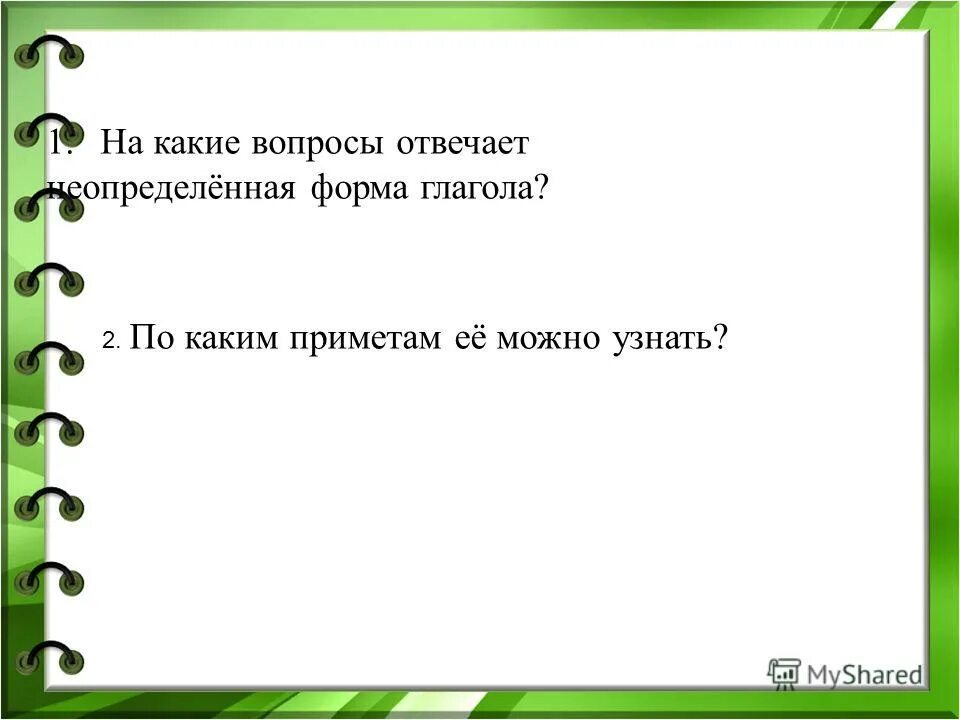 1. На какие вопросы отвечает неопределённая форма глагола?

2. По каким приметам её можно узнать?

MyShared